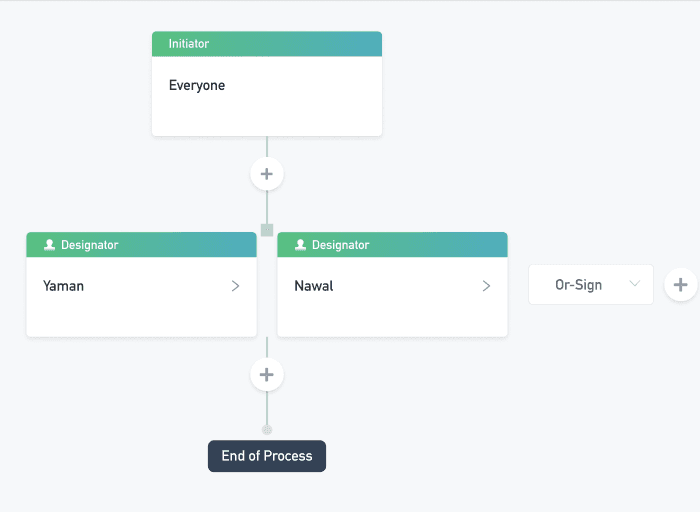 Initiator

Everyone

+

Designator

Yaman

>

Designator

Nawal

>

Or-Sign

+

+

End of Process